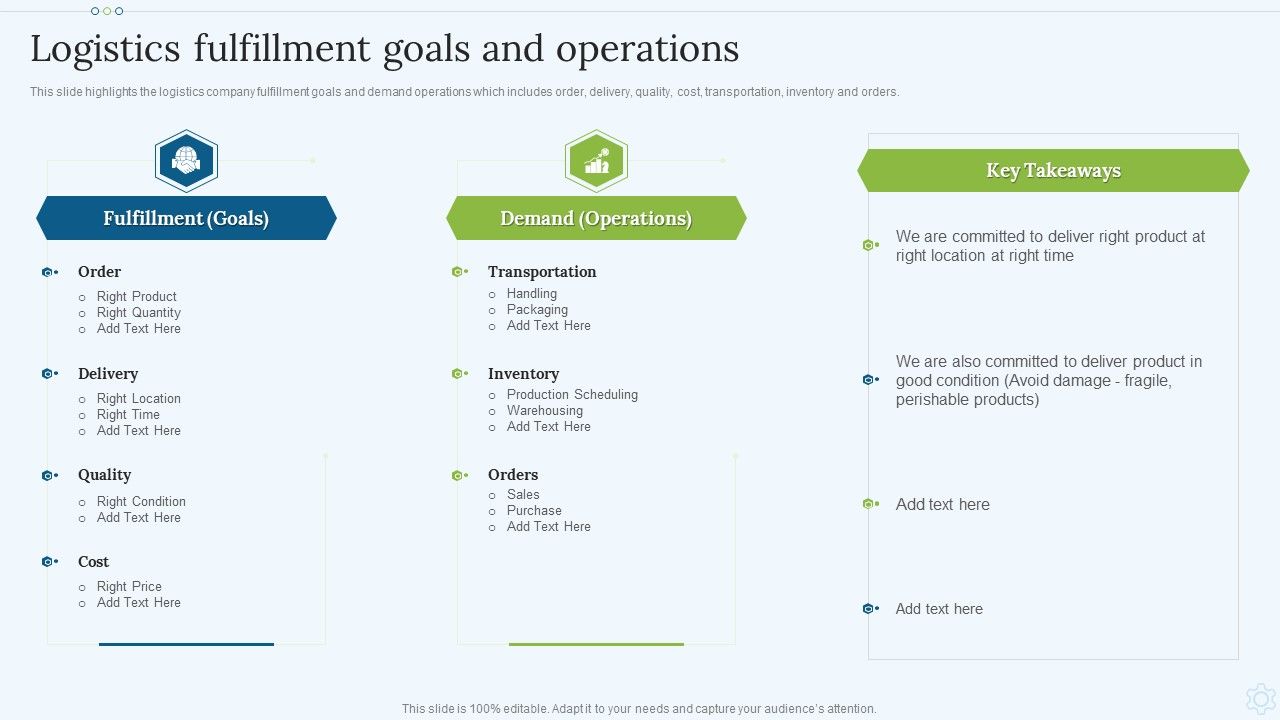 Logistics fulfillment goals and operations

This slide highlights the logistics company fulfillment goals and demand operations which includes order, delivery, quality, cost, transportation, inventory and orders.

Fulfillment (Goals)

Order
○ Right Product
○ Right Quantity
○ Add Text Here

Delivery
○ Right Location
○ Right Time
○ Add Text Here

Quality
○ Right Condition
○ Add Text Here

Cost
○ Right Price
○ Add Text Here

Demand (Operations)

Transportation
○ Handling
○ Packaging
○ Add Text Here

Inventory
○ Production Scheduling
○ Warehousing
○ Add Text Here

Orders
○ Sales
○ Purchase
○ Add Text Here

Key Takeaways

We are committed to deliver right product at right location at right time

We are also committed to deliver product in good condition (Avoid damage - fragile, perishable products)

Add text here

Add text here

This slide is 100% editable. Adapt it to your needs and capture your audience's attention.